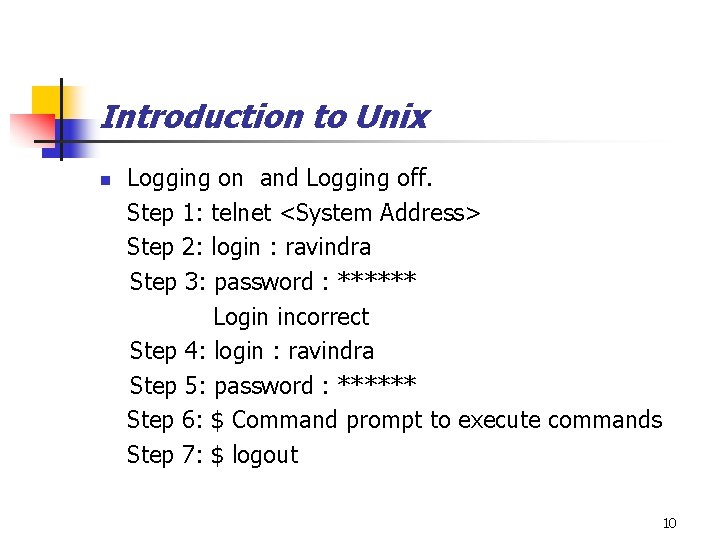 Introduction to Unix

• Logging on and Logging off.
Step 1: telnet <System Address>
Step 2: login : ravindra
Step 3: password : ******
Login incorrect
Step 4: login : ravindra
Step 5: password : ******
Step 6: $ Command prompt to execute commands
Step 7: $ logout

10